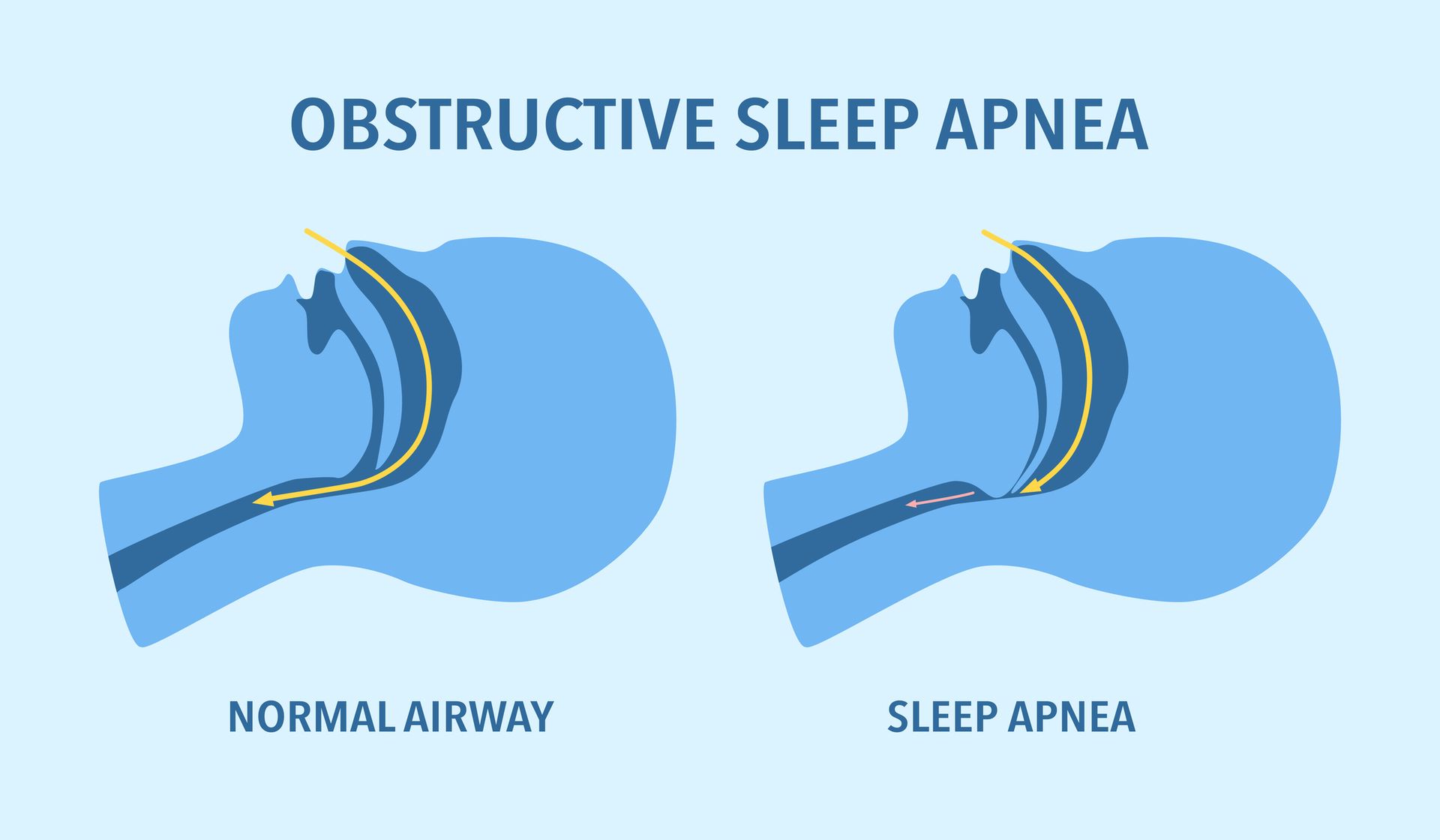 OBSTRUCTIVE SLEEP APNEA

NORMAL AIRWAY

SLEEP APNEA